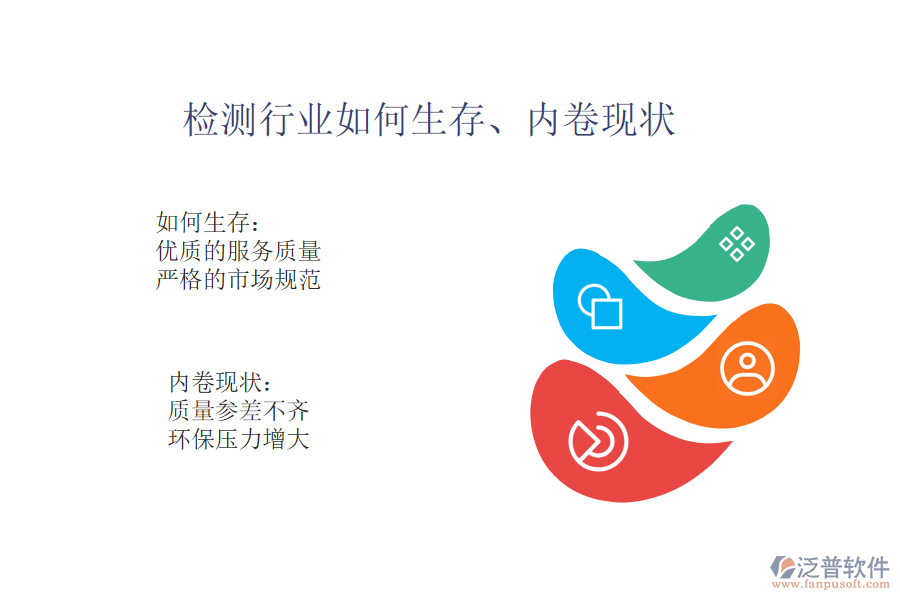 检测行业如何生存、内卷现状

如何生存：
优质的服务质量
严格的市场规范

内卷现状：
质量参差不齐
环保压力增大

泛普软件
www.fanpusoft.com